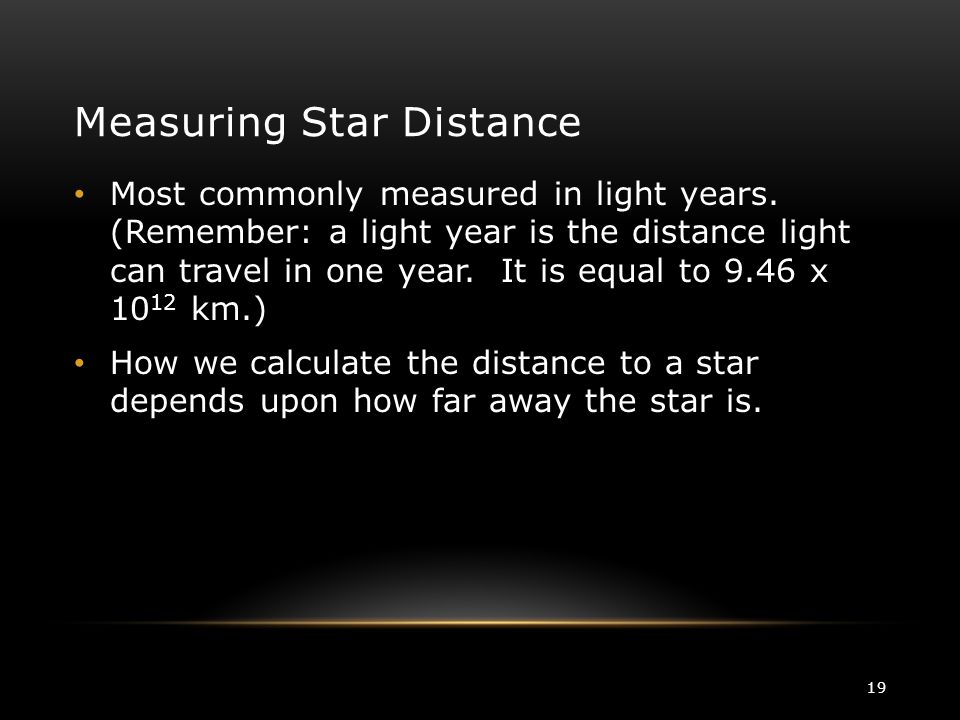 Measuring Star Distance

• Most commonly measured in light years. (Remember: a light year is the distance light can travel in one year. It is equal to 9.46 x $10^{12}$ km.)

• How we calculate the distance to a star depends upon how far away the star is.

19